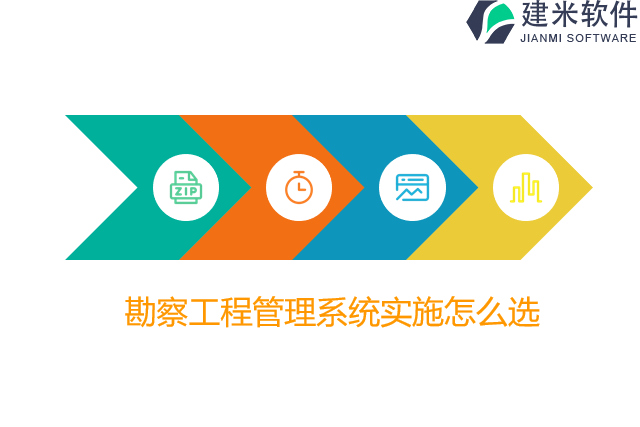 建米软件
JIANMI SOFTWARE

ZIP

勘察工程管理系统实施怎么选